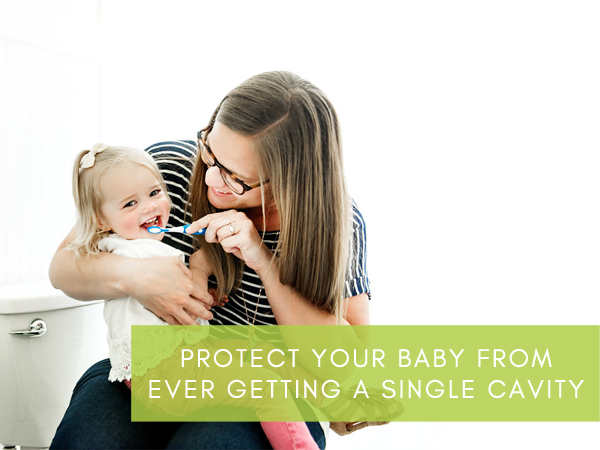 PROTECT YOUR BABY FROM EVER GETTING A SINGLE CAVITY